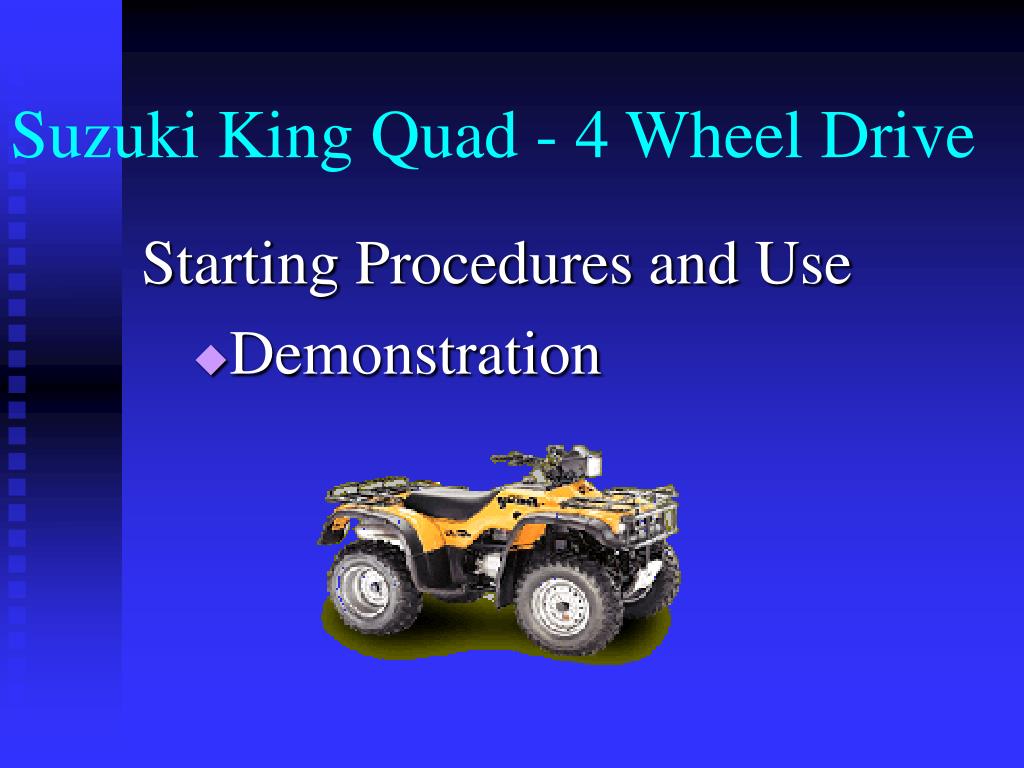 Suzuki King Quad - 4 Wheel Drive

Starting Procedures and Use

Demonstration